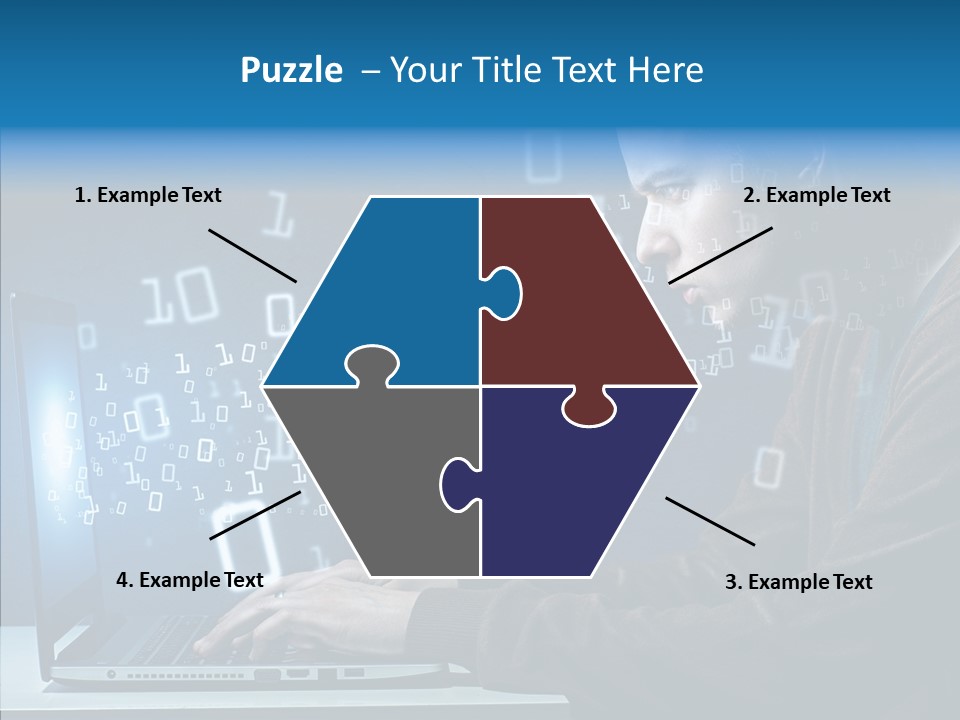 Puzzle – Your Title Text Here

1. Example Text

2. Example Text

4. Example Text

3. Example Text